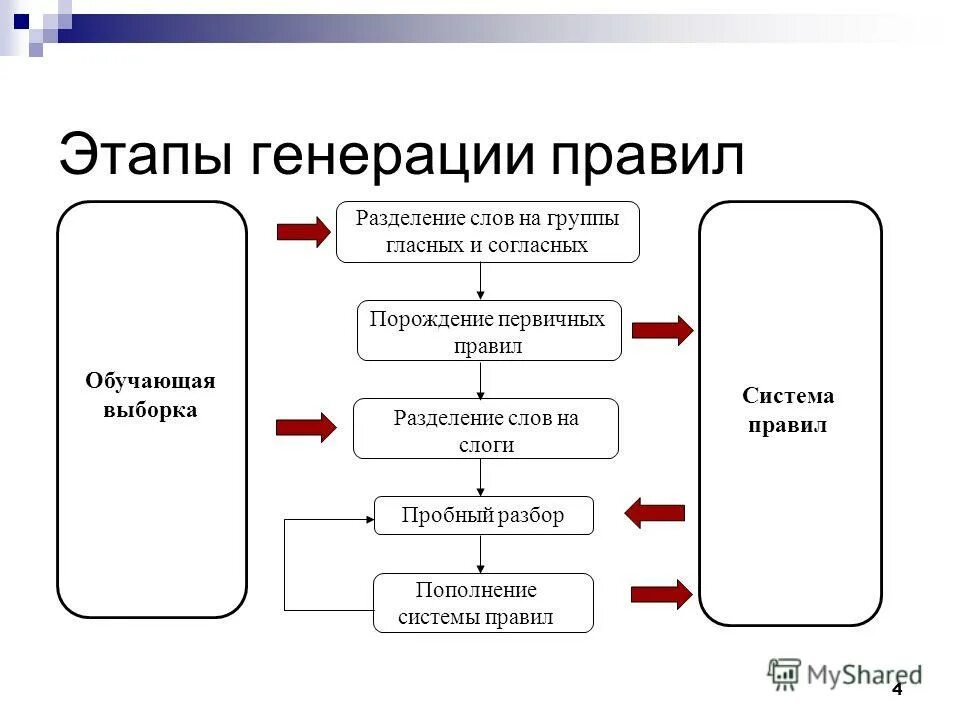 Этапы генерации правил

Обучающая выборка

Разделение слов на группы гласных и согласных

Порождение первичных правил

Разделение слов на слоги

Пробный разбор

Пополнение системы правил

Система правил

MyShared

4